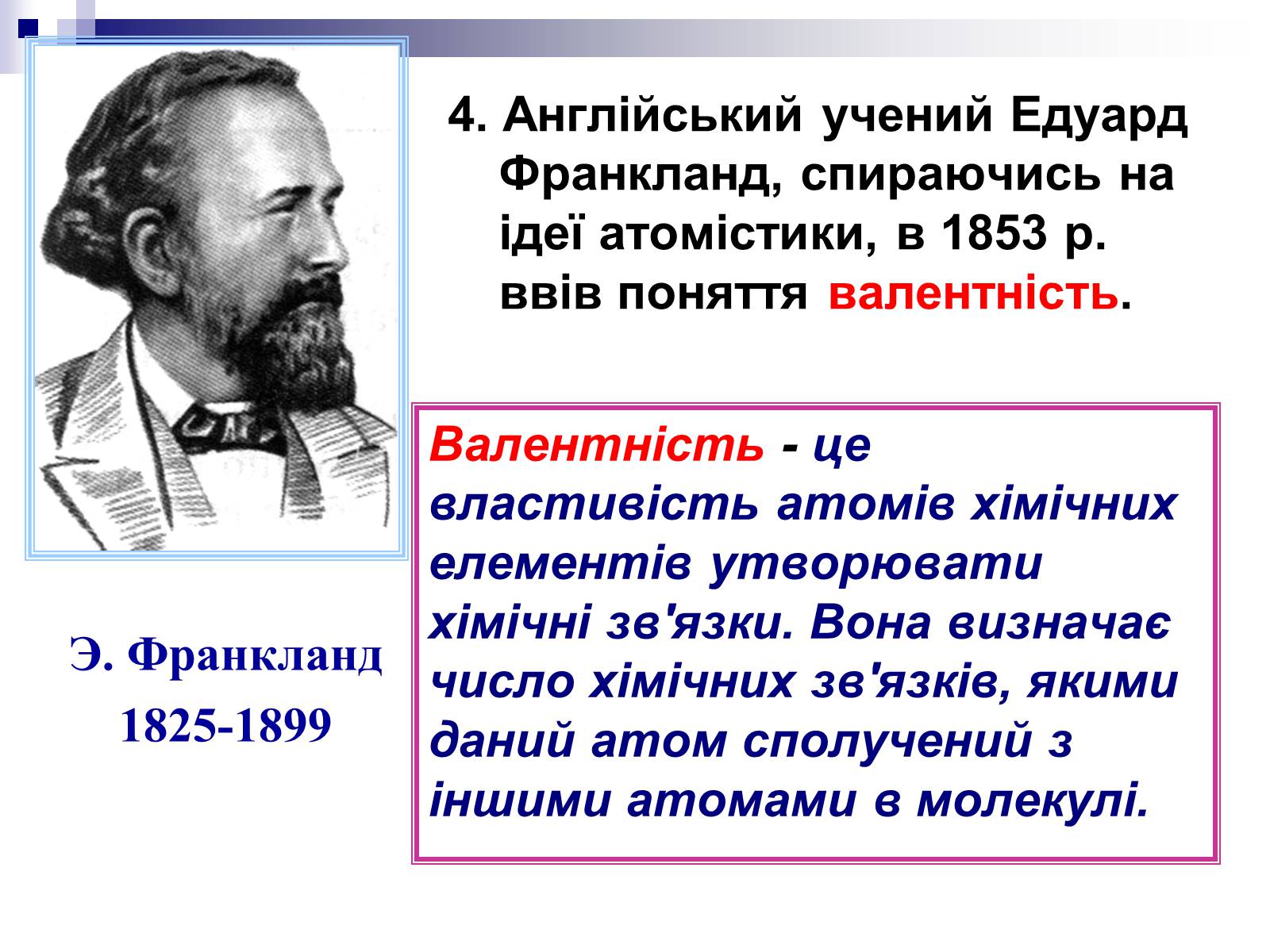 4. Англійський учений Едуард Франкланд, спираючись на ідеї атомістики, в 1853 р. ввів поняття валентність.

Валентність - це властивість атомів хімічних елементів утворювати хімічні зв'язки. Вона визначає число хімічних зв'язків, якими даний атом сполучений з іншими атомами в молекулі.

Э. Франкланд
1825-1899